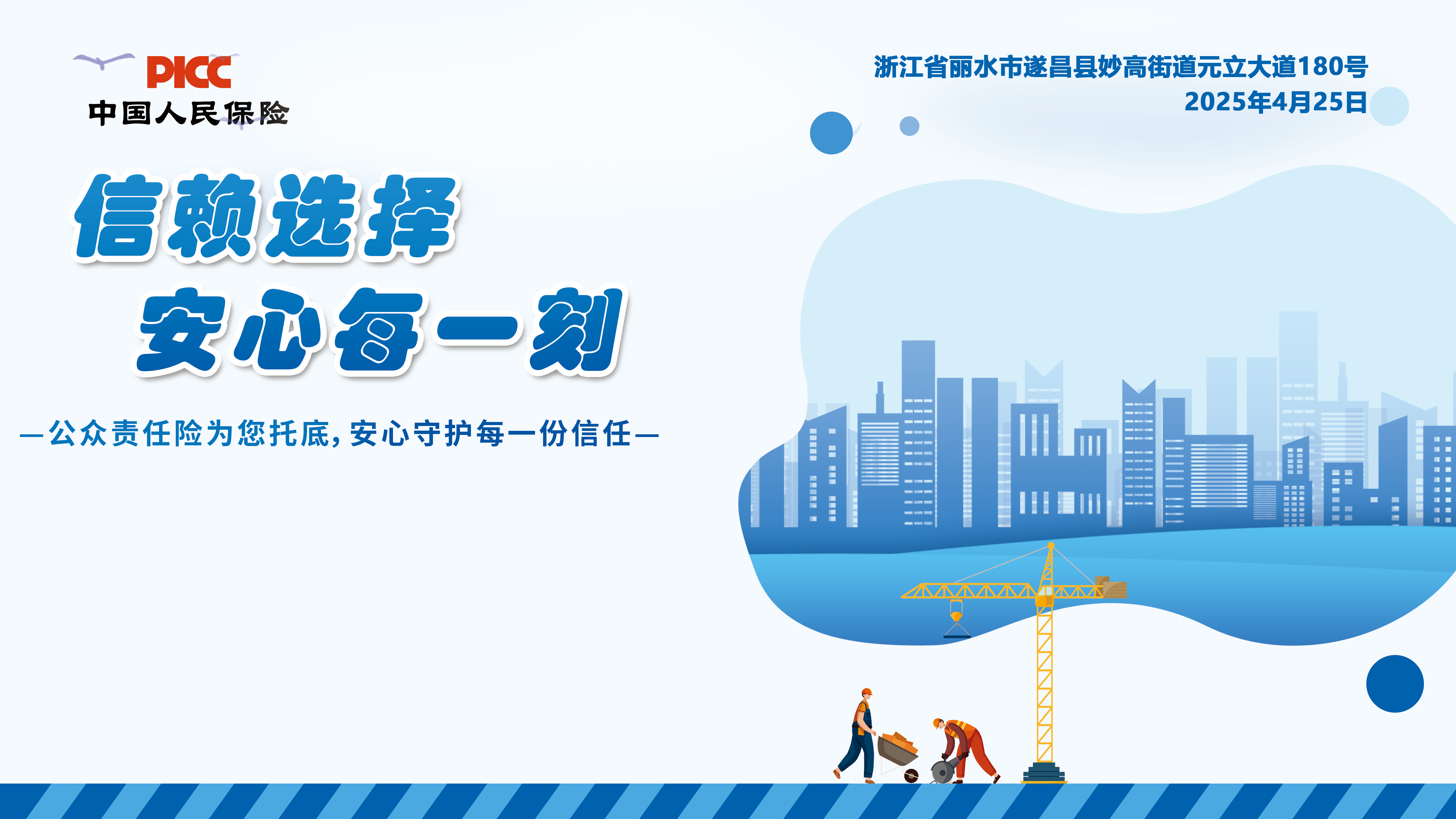 PICC
中国人民保险

浙江省丽水市遂昌县妙高街道元立大道180号
2025年4月25日

信赖选择
安心每一刻

—公众责任险为您托底，安心守护每一份信任—